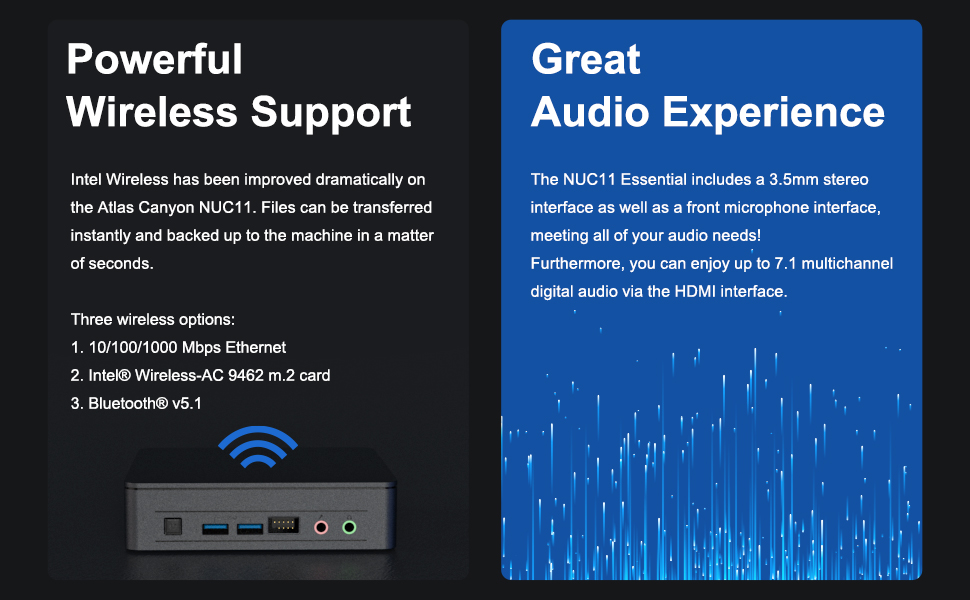 Powerful Wireless Support

Intel Wireless has been improved dramatically on the Atlas Canyon NUC11. Files can be transferred instantly and backed up to the machine in a matter of seconds.

Three wireless options:
1. 10/100/1000 Mbps Ethernet
2. Intel® Wireless-AC 9462 m.2 card
3. Bluetooth® v5.1

Great Audio Experience

The NUC11 Essential includes a 3.5mm stereo interface as well as a front microphone interface, meeting all of your audio needs!
Furthermore, you can enjoy up to 7.1 multichannel digital audio via the HDMI interface.